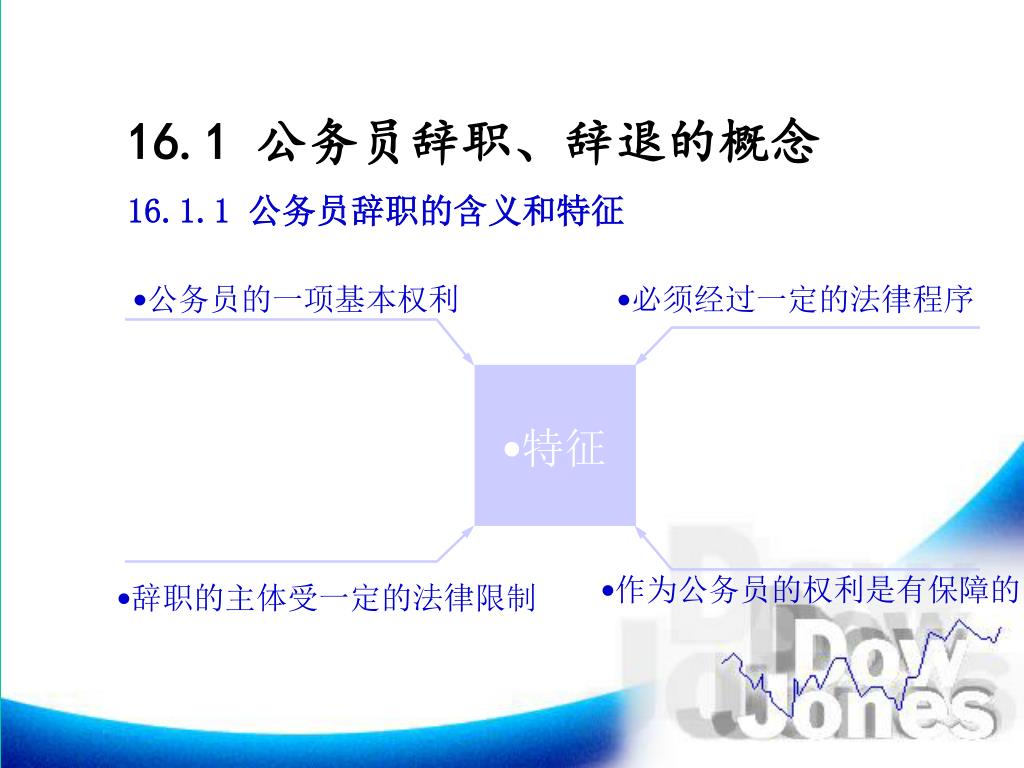 16.1 公务员辞职、辞退的概念

16.1.1 公务员辞职的含义和特征

•公务员的一项基本权利

•必须经过一定的法律程序

•特征

•辞职的主体受一定的法律限制

•作为公务员的权利是有保障的

Dow Jones